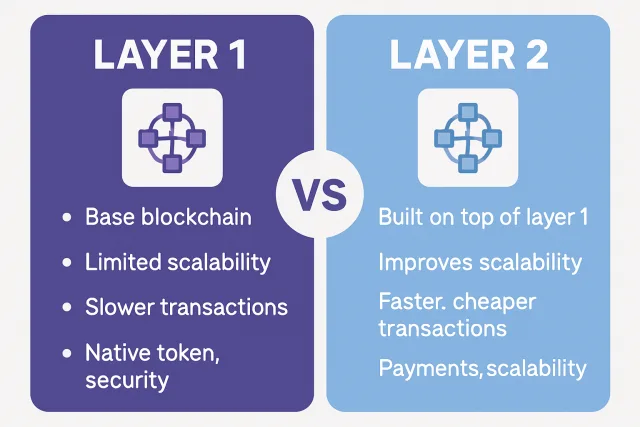 LAYER 1

• Base blockchain
• Limited scalability
• Slower transactions
• Native token, security

VS

LAYER 2

Built on top of layer 1
Improves scalability
Faster. cheaper transactions
Payments, scalability